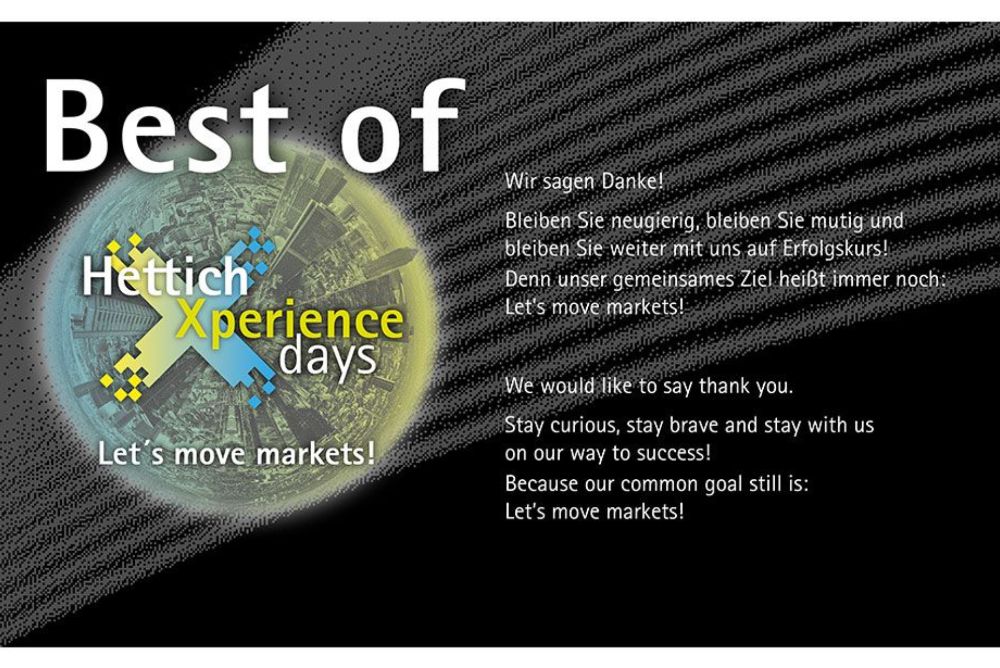 Best of

Hettich
Xperience
days

Let´s move markets!

Wir sagen Danke!

Bleiben Sie neugierig, bleiben Sie mutig und bleiben Sie weiter mit uns auf Erfolgskurs!
Denn unser gemeinsames Ziel heißt immer noch:
Let's move markets!

We would like to say thank you.

Stay curious, stay brave and stay with us on our way to success!
Because our common goal still is:
Let's move markets!